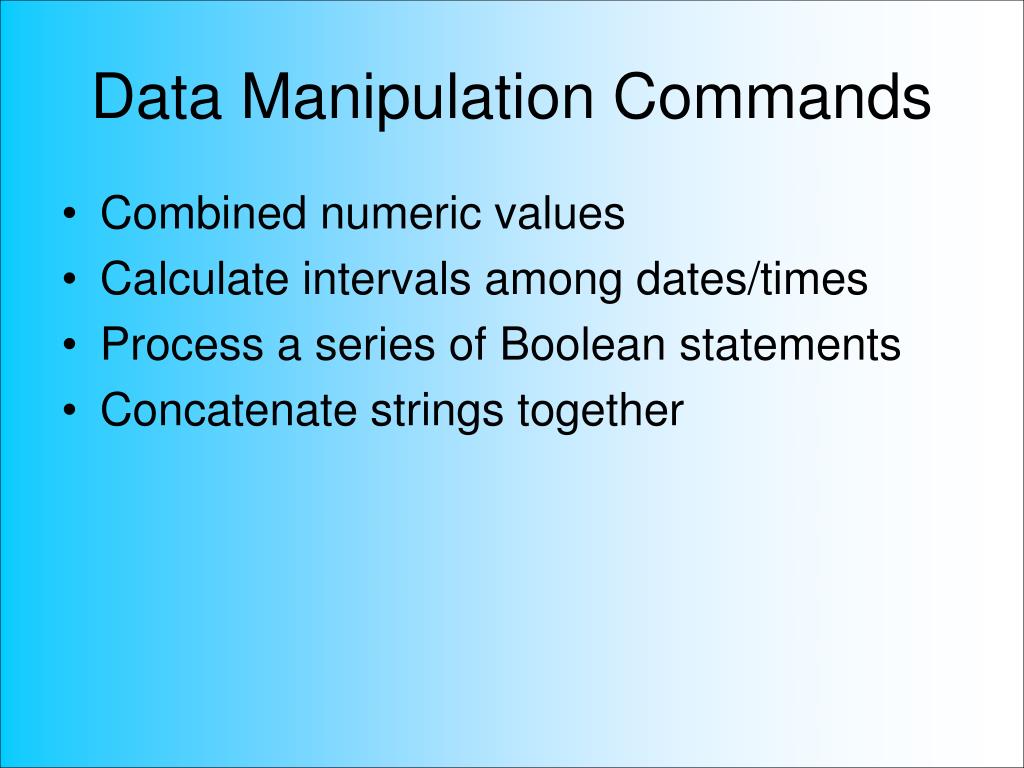 Data Manipulation Commands

• Combined numeric values
• Calculate intervals among dates/times
• Process a series of Boolean statements
• Concatenate strings together